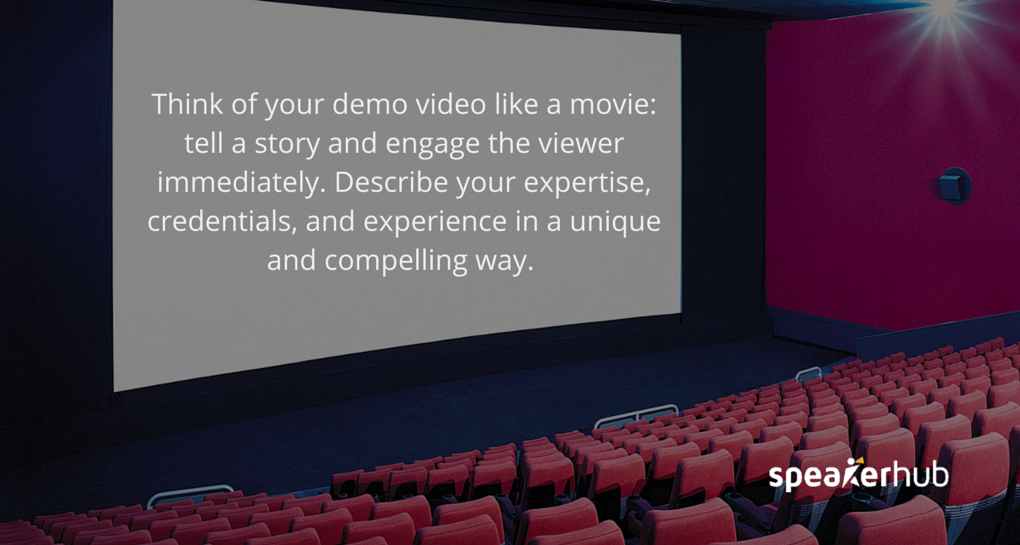 Think of your demo video like a movie: tell a story and engage the viewer immediately. Describe your expertise, credentials, and experience in a unique and compelling way.

speakerhub